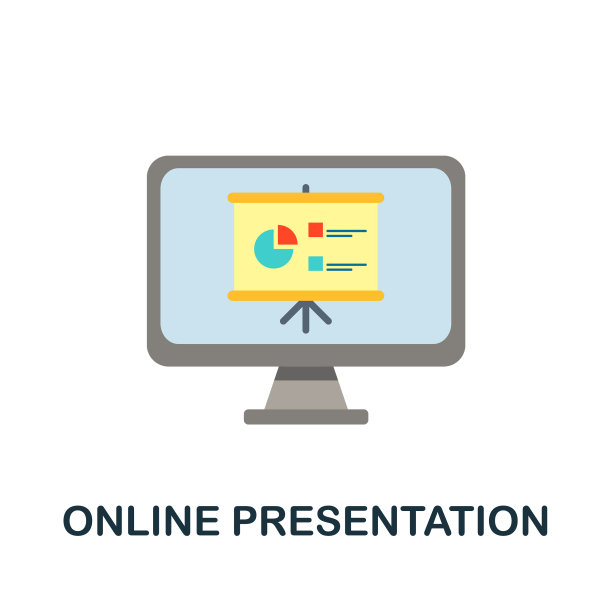 ONLINE PRESENTATION